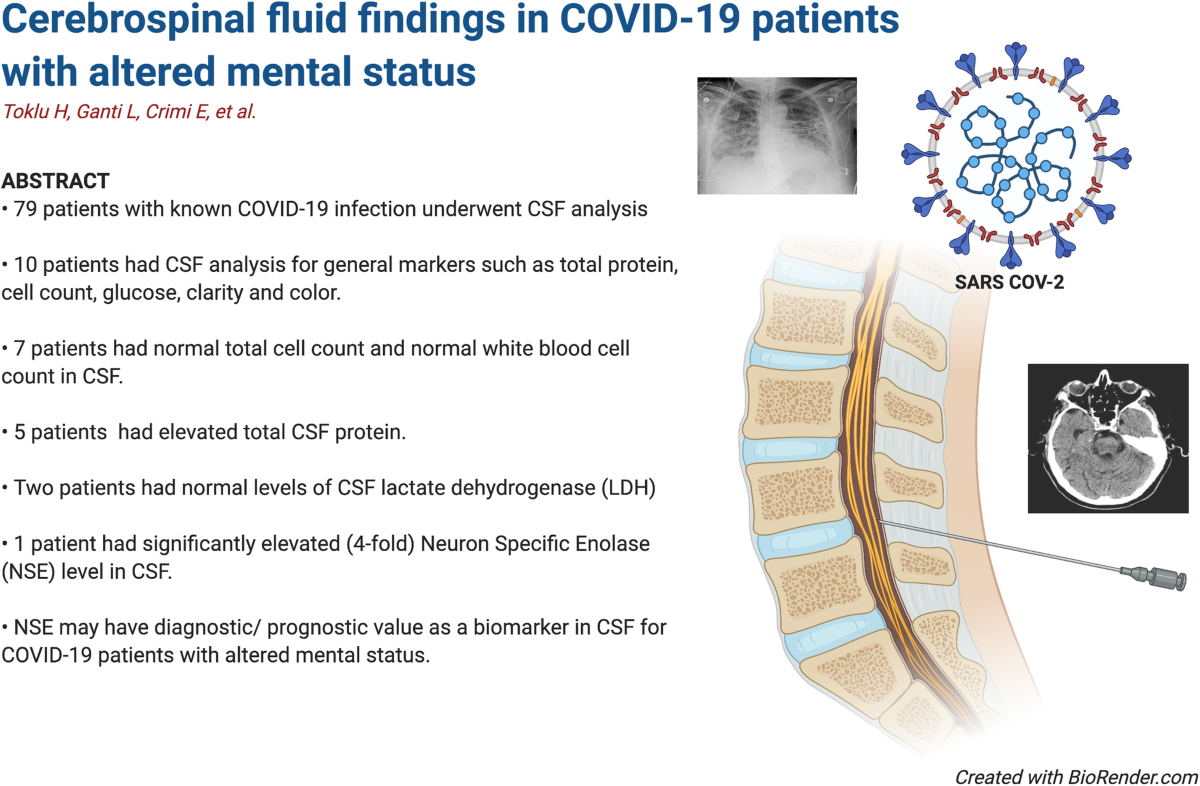 Cerebrospinal fluid findings in COVID-19 patients with altered mental status

Toklu H, Ganti L, Crimi E, et al.

ABSTRACT
• 79 patients with known COVID-19 infection underwent CSF analysis

• 10 patients had CSF analysis for general markers such as total protein, cell count, glucose, clarity and color.

• 7 patients had normal total cell count and normal white blood cell count in CSF.

• 5 patients  had elevated total CSF protein.

• Two patients had normal levels of CSF lactate dehydrogenase (LDH)

• 1 patient had significantly elevated (4-fold) Neuron Specific Enolase (NSE) level in CSF.

• NSE may have diagnostic/ prognostic value as a biomarker in CSF for COVID-19 patients with altered mental status.

SARS COV-2

Created with BioRender.com